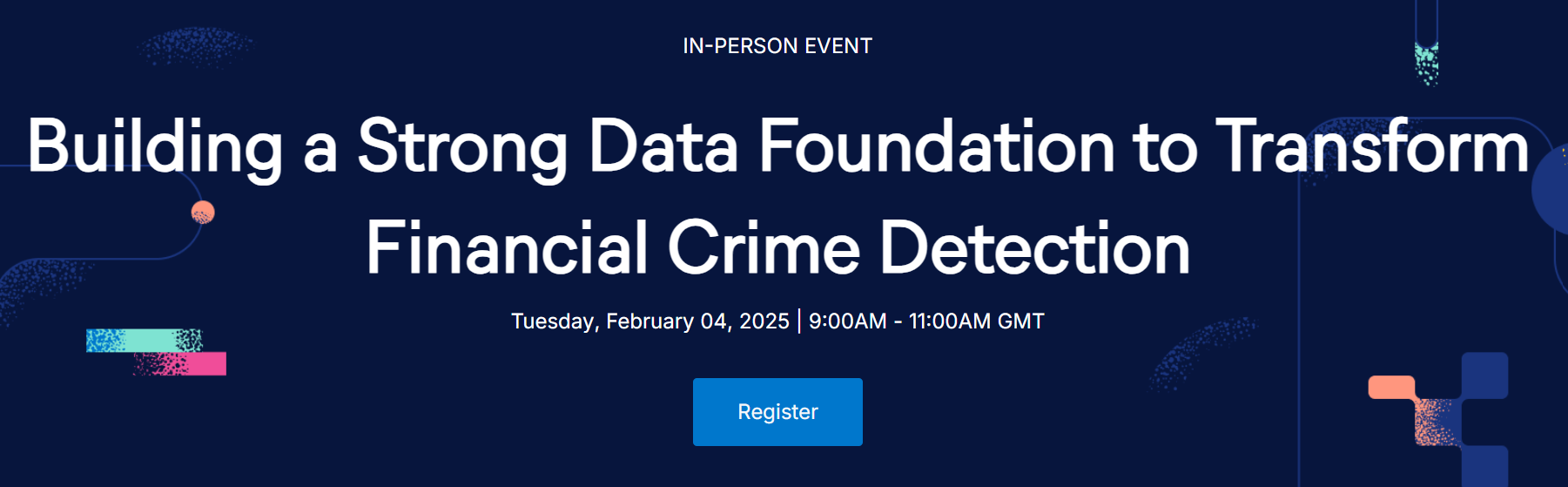 IN-PERSON EVENT

Building a Strong Data Foundation to Transform Financial Crime Detection

Tuesday, February 04, 2025 | 9:00AM - 11:00AM GMT

Register